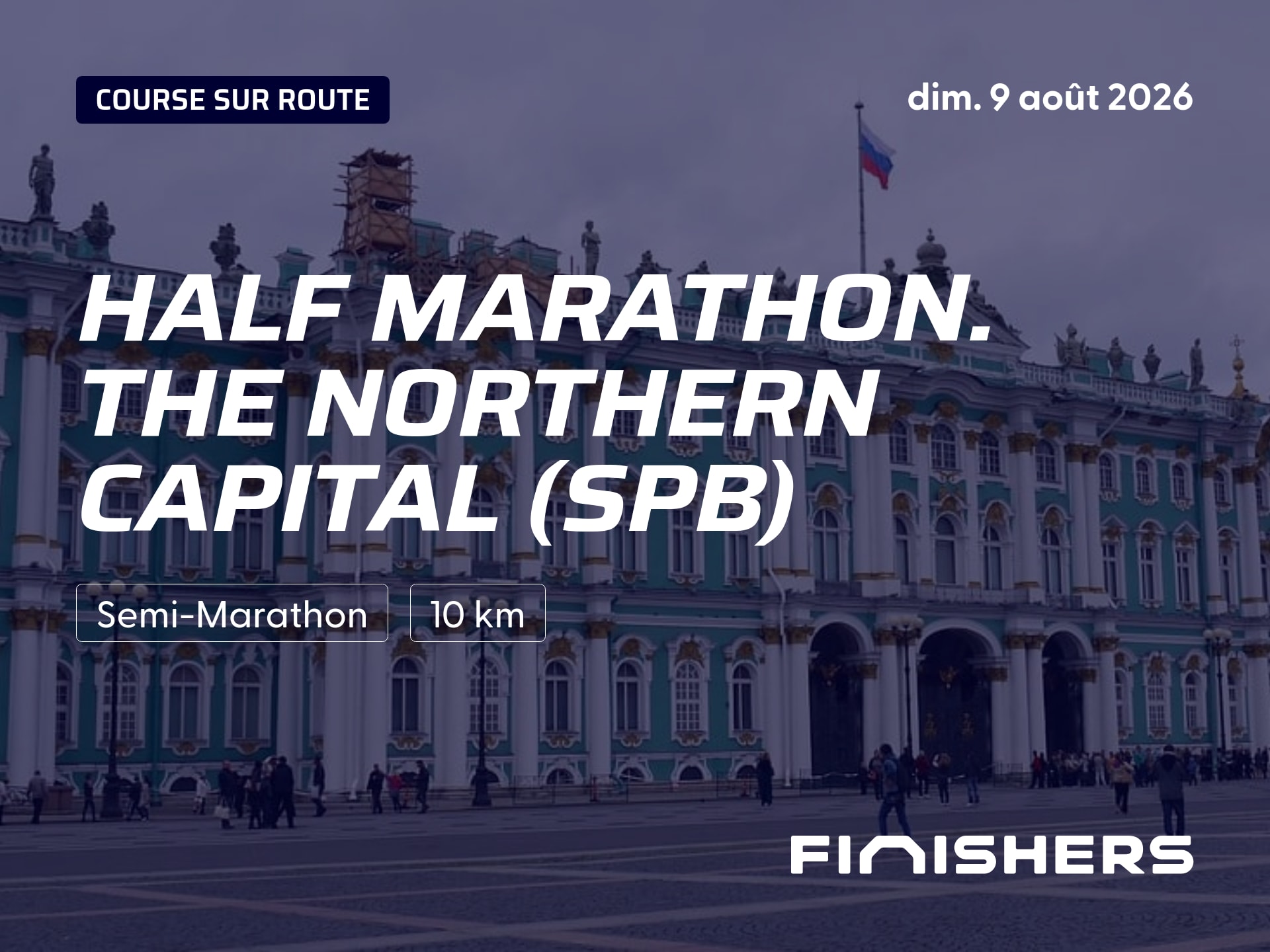 COURSE SUR ROUTE

dim. 9 août 2026

HALF MARATHON. THE NORTHERN CAPITAL (SPB)

Semi-Marathon

10 km

FINISHERS